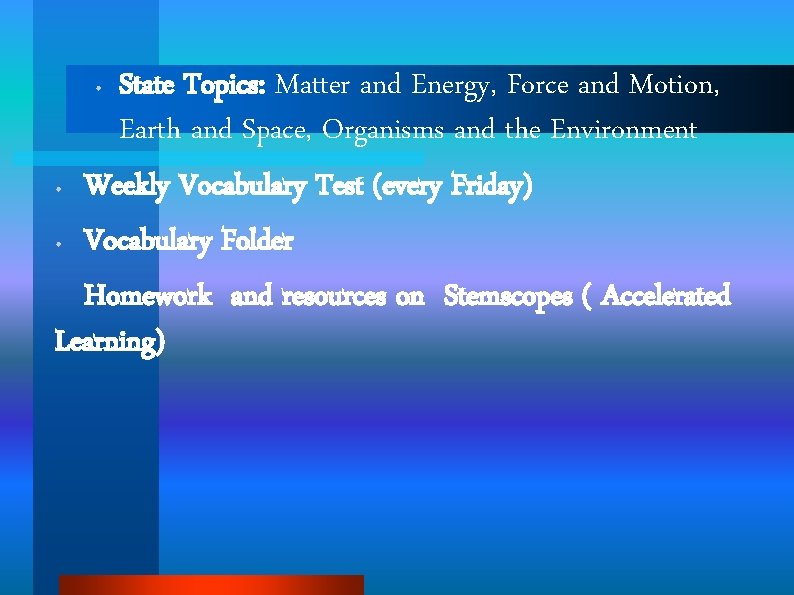 • State Topics: Matter and Energy, Force and Motion, Earth and Space, Organisms and the Environment

• Weekly Vocabulary Test (every Friday)

• Vocabulary Folder

Homework and resources on Stemscopes ( Accelerated Learning)